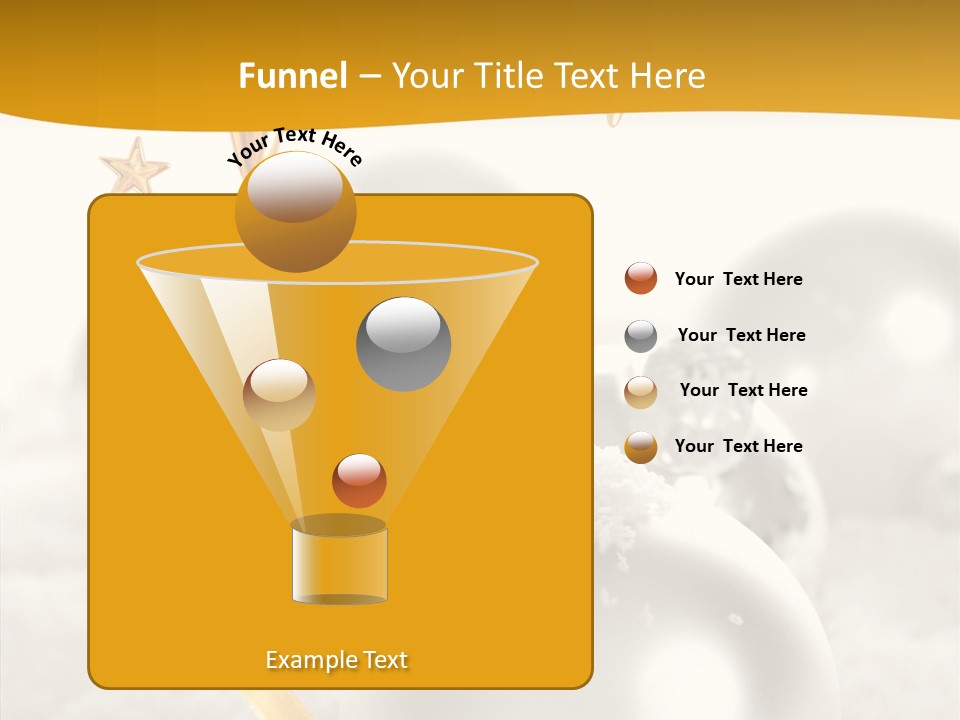 Funnel – Your Title Text Here

Your Text Here

Your Text Here

Your Text Here

Your Text Here

Your Text Here

Example Text